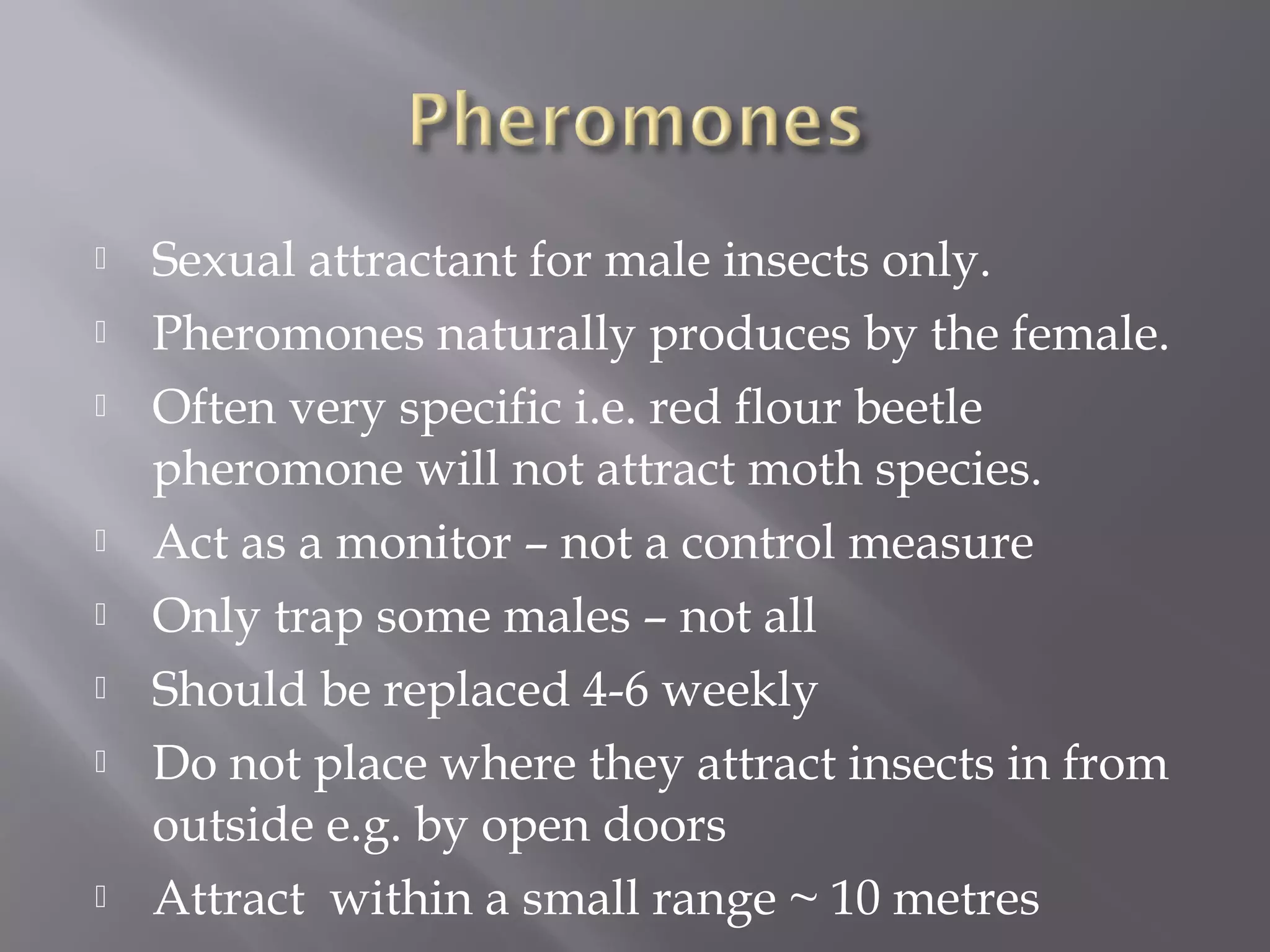 Pheromones

Sexual attractant for male insects only.

Pheromones naturally produces by the female.

Often very specific i.e. red flour beetle pheromone will not attract moth species.

Act as a monitor – not a control measure

Only trap some males – not all

Should be replaced 4-6 weekly

Do not place where they attract insects in from outside e.g. by open doors

Attract within a small range ~ 10 metres